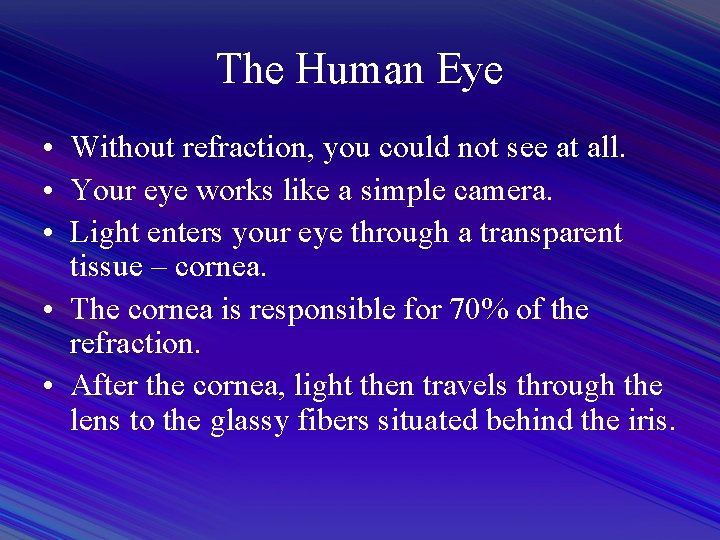 The Human Eye

• Without refraction, you could not see at all.
• Your eye works like a simple camera.
• Light enters your eye through a transparent tissue – cornea.
• The cornea is responsible for 70% of the refraction.
• After the cornea, light then travels through the lens to the glassy fibers situated behind the iris.